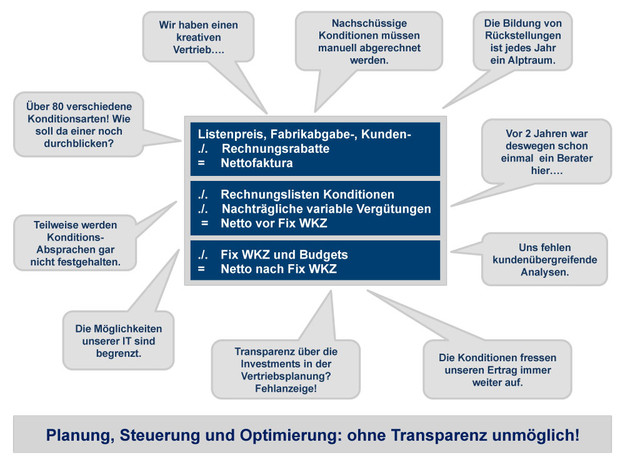 Wir haben einen kreativen Vertrieb….

Nachschüssige Konditionen müssen manuell abgerechnet werden.

Die Bildung von Rückstellungen ist jedes Jahr ein Alptraum.

Über 80 verschiedene Konditionsarten! Wie soll da einer noch durchblicken?

Listenpreis, Fabrikabgabe-, Kunden-
./. Rechnungsrabatte
= Nettofaktura

./. Rechnungslisten Konditionen
./. Nachträgliche variable Vergütungen
= Netto vor Fix WKZ

./. Fix WKZ und Budgets
= Netto nach Fix WKZ

Vor 2 Jahren war deswegen schon einmal ein Berater hier….

Teilweise werden Konditions-Absprachen gar nicht festgehalten.

Uns fehlen kundenübergreifende Analysen.

Die Möglichkeiten unserer IT sind begrenzt.

Transparenz über die Investments in der Vertriebsplanung? Fehlanzeige!

Die Konditionen fressen unseren Ertrag immer weiter auf.

Planung, Steuerung und Optimierung: ohne Transparenz unmöglich!